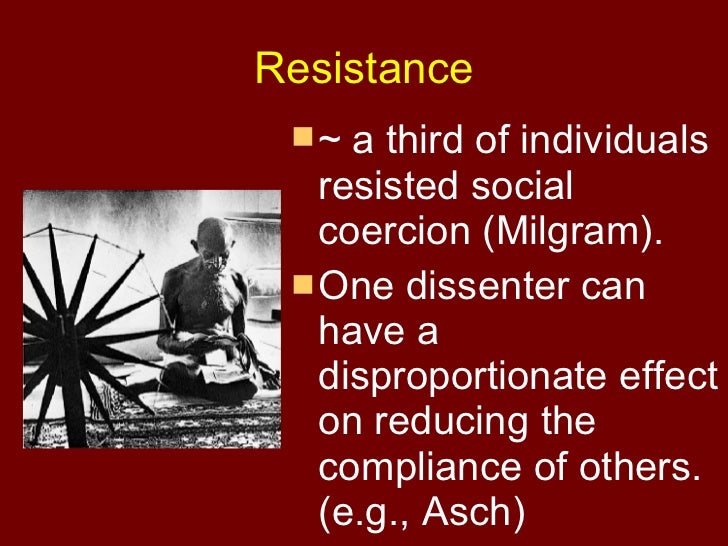 Resistance

~ a third of individuals resisted social coercion (Milgram).

One dissenter can have a disproportionate effect on reducing the compliance of others. (e.g., Asch)